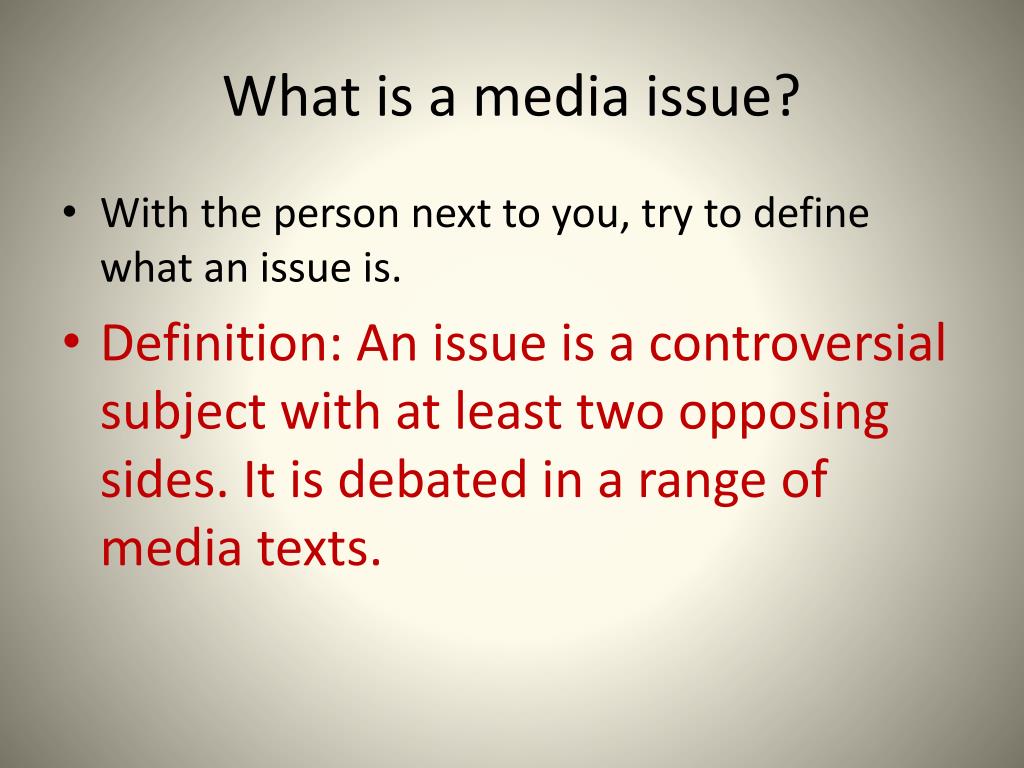 What is a media issue?

• With the person next to you, try to define what an issue is.

• Definition: An issue is a controversial subject with at least two opposing sides. It is debated in a range of media texts.